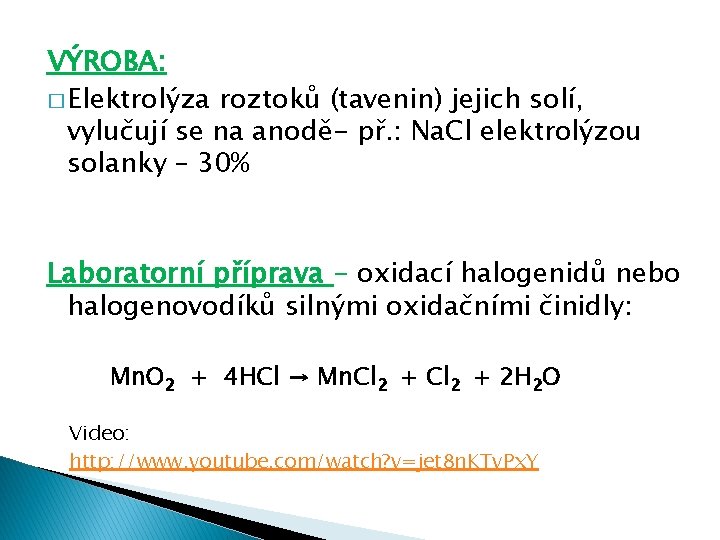 VÝROBA:

□ Elektrolýza roztoků (tavenin) jejich solí, vylučují se na anodě- př.: NaCl elektrolýzou solanky – 30%

Laboratorní příprava – oxidací halogenidů nebo halogenovodíků silnými oxidačními činidly:

$MnO_2 + 4HCl \rightarrow MnCl_2 + Cl_2 + 2H_2O$

Video:
http://www.youtube.com/watch?v=jet8nKTvPxY